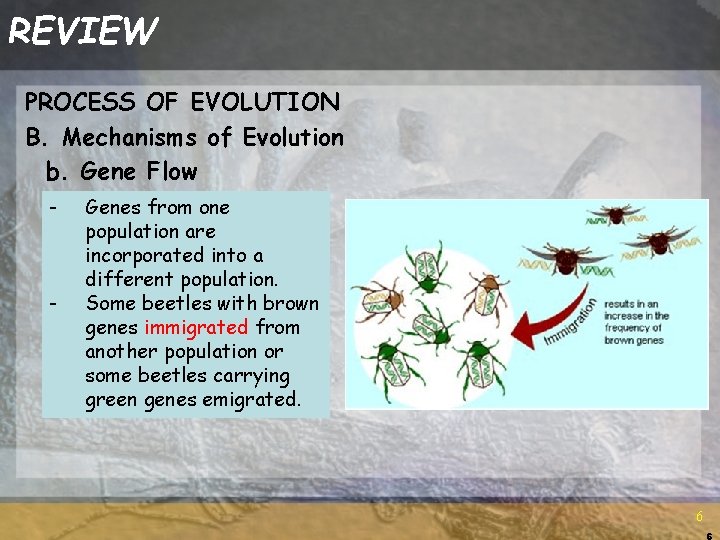 REVIEW

PROCESS OF EVOLUTION
B. Mechanisms of Evolution
b. Gene Flow

- Genes from one population are incorporated into a different population.
- Some beetles with brown genes immigrated from another population or some beetles carrying green genes emigrated.

Immigration

results in an increase in the frequency of brown genes

6

6